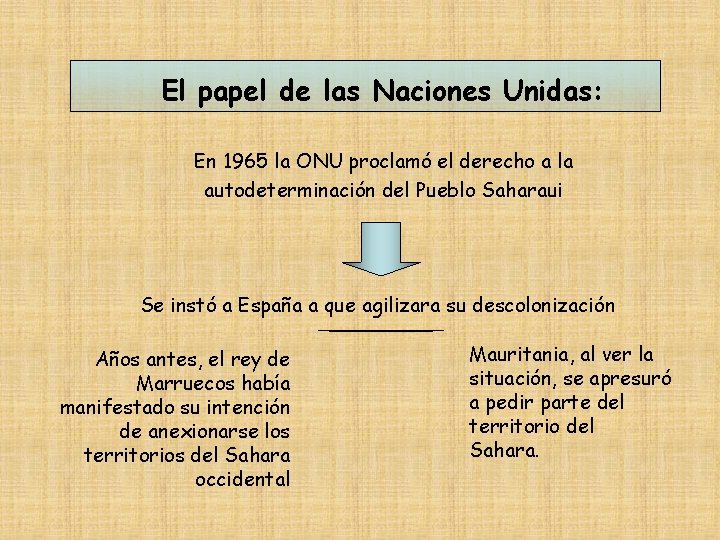 El papel de las Naciones Unidas:

En 1965 la ONU proclamó el derecho a la autodeterminación del Pueblo Saharaui

Se instó a España a que agilizara su descolonización

Años antes, el rey de Marruecos había manifestado su intención de anexionarse los territorios del Sahara occidental

Mauritania, al ver la situación, se apresuró a pedir parte del territorio del Sahara.